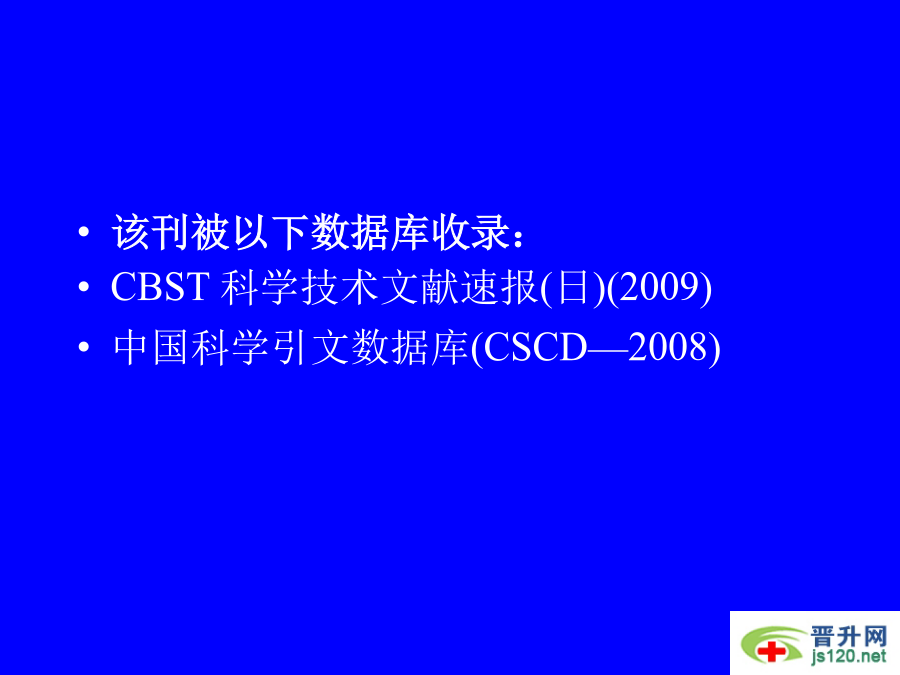 • 该刊被以下数据库收录：
• CBST 科学技术文献速报(日)(2009)
• 中国科学引文数据库(CSCD—2008)

晋升网
js120.net